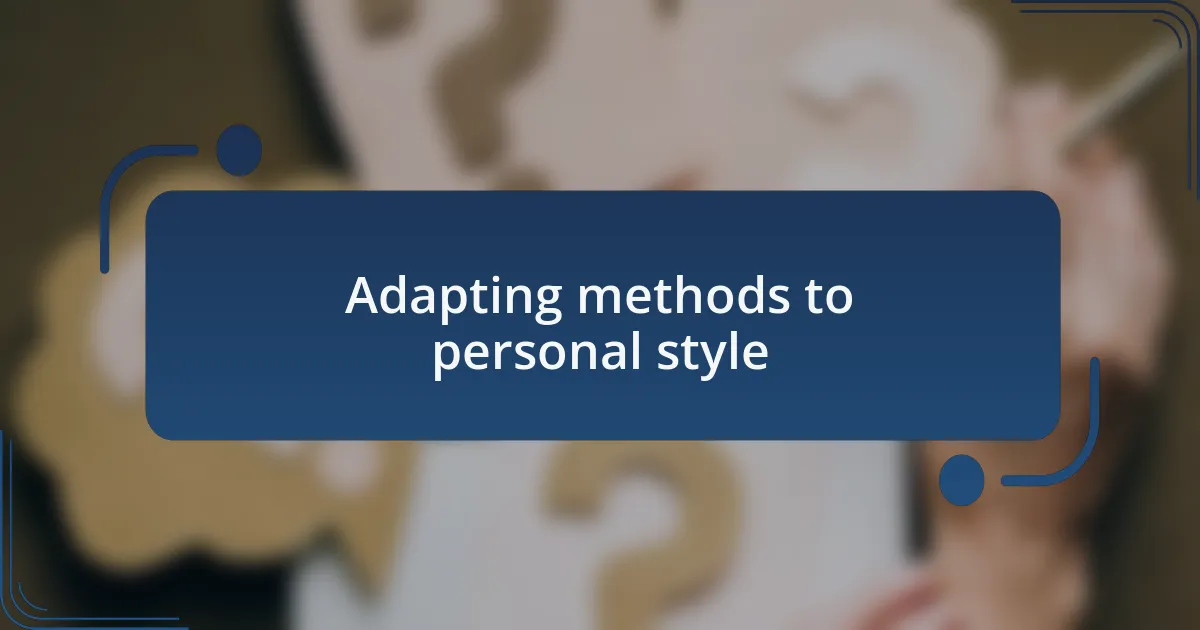 Adapting methods to personal style